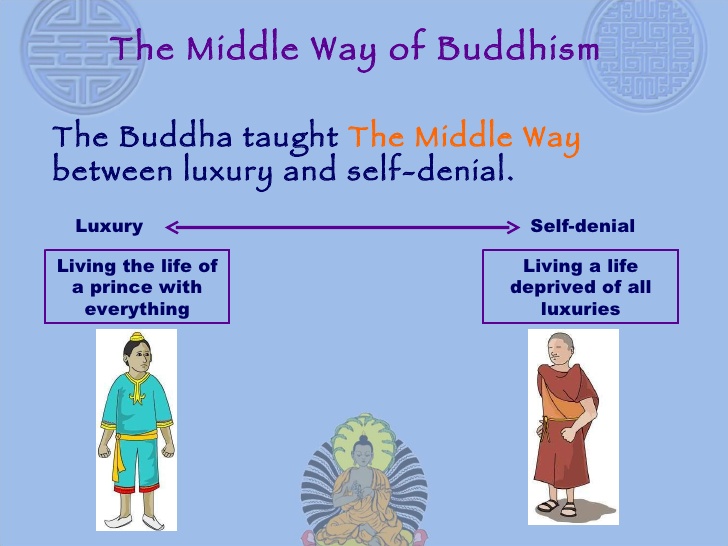 The Middle Way of Buddhism

The Buddha taught The Middle Way between luxury and self-denial.

Luxury

Self-denial

Living the life of a prince with everything

Living a life deprived of all luxuries